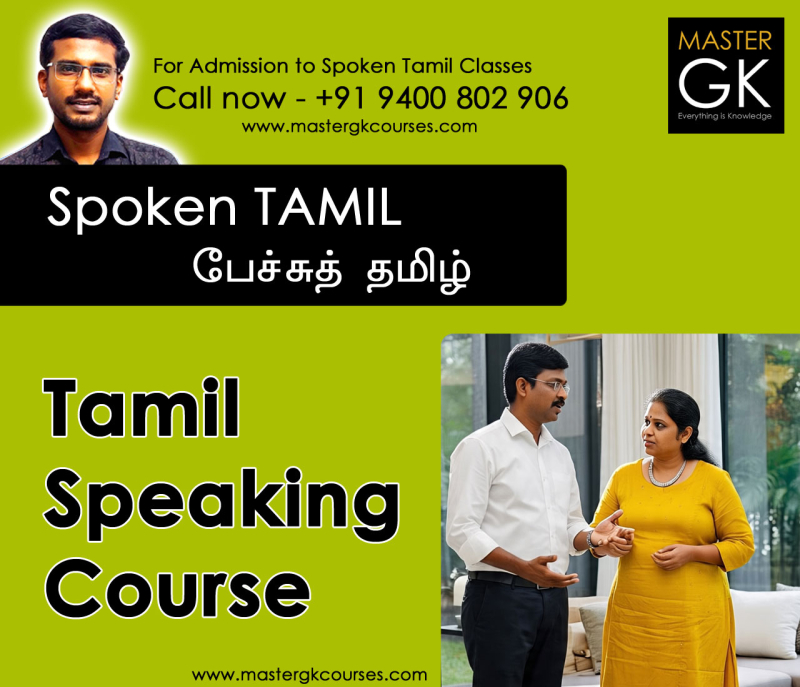 For Admission to Spoken Tamil Classes
Call now - +91 9400 802 906
www.mastergkcourses.com

MASTER
GK
Everything is Knowledge

Spoken TAMIL
பேச்சுத் தமிழ்

Tamil Speaking Course

www.mastergkcourses.com